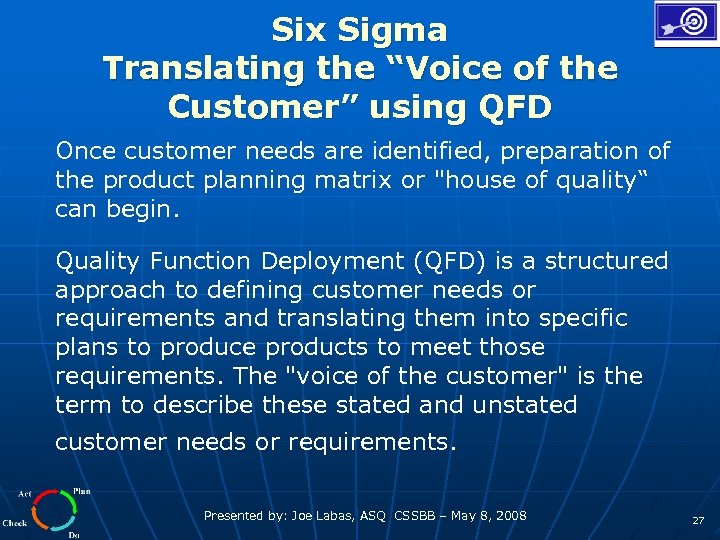 Six Sigma
Translating the “Voice of the Customer” using QFD

Once customer needs are identified, preparation of the product planning matrix or "house of quality“ can begin.

Quality Function Deployment (QFD) is a structured approach to defining customer needs or requirements and translating them into specific plans to produce products to meet those requirements. The "voice of the customer" is the term to describe these stated and unstated customer needs or requirements.

Act
Plan
Check
Do

Presented by: Joe Labas, ASQ CSSBB – May 8, 2008

27